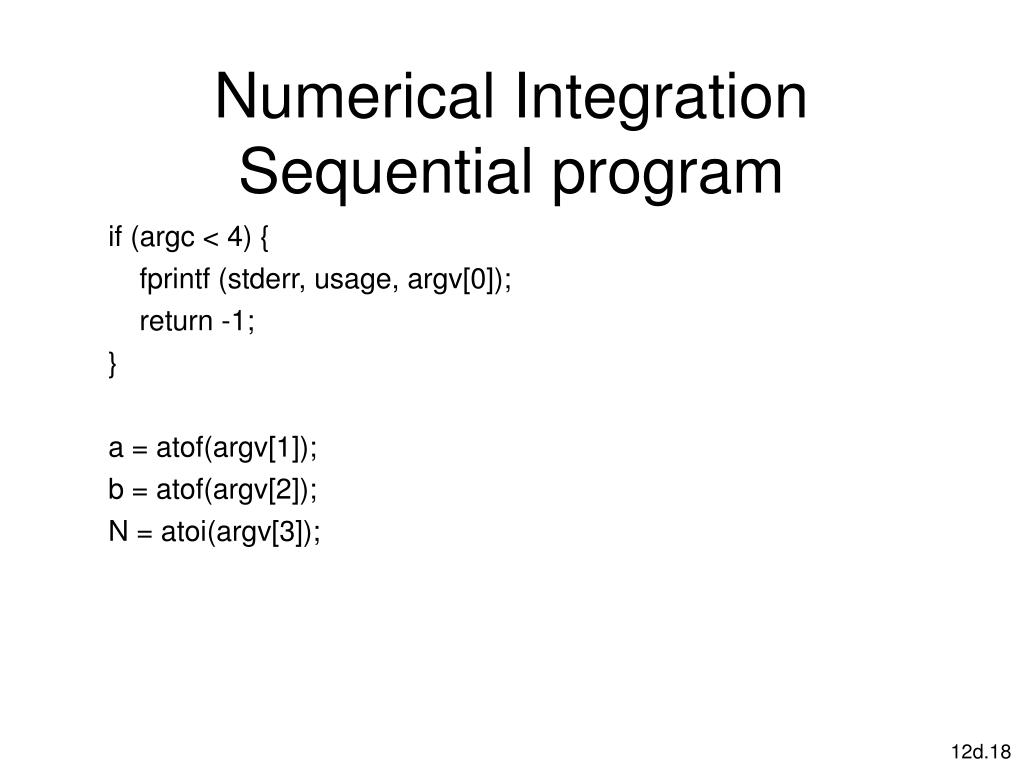 Numerical Integration
Sequential program

if (argc < 4) {
fprintf (stderr, usage, argv[0]);
return -1;
}

a = atof(argv[1]);
b = atof(argv[2]);
N = atoi(argv[3]);

12d.18